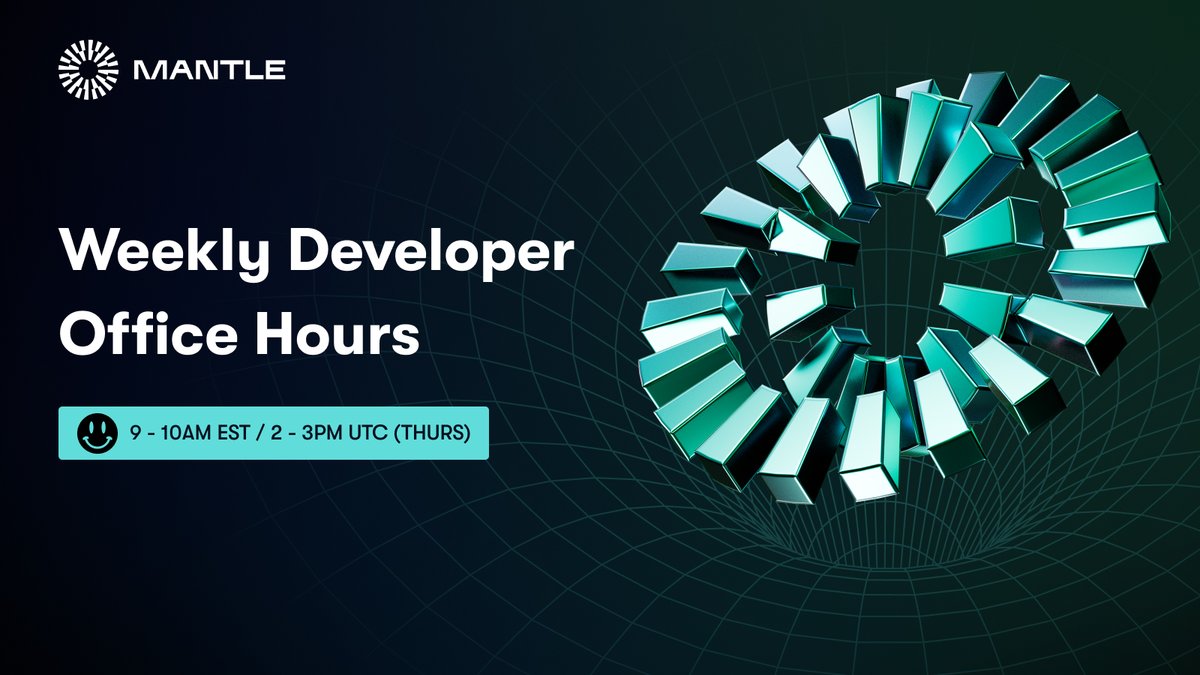 MANTLE

Weekly Developer Office Hours

9 - 10AM EST / 2 - 3PM UTC (THURS)